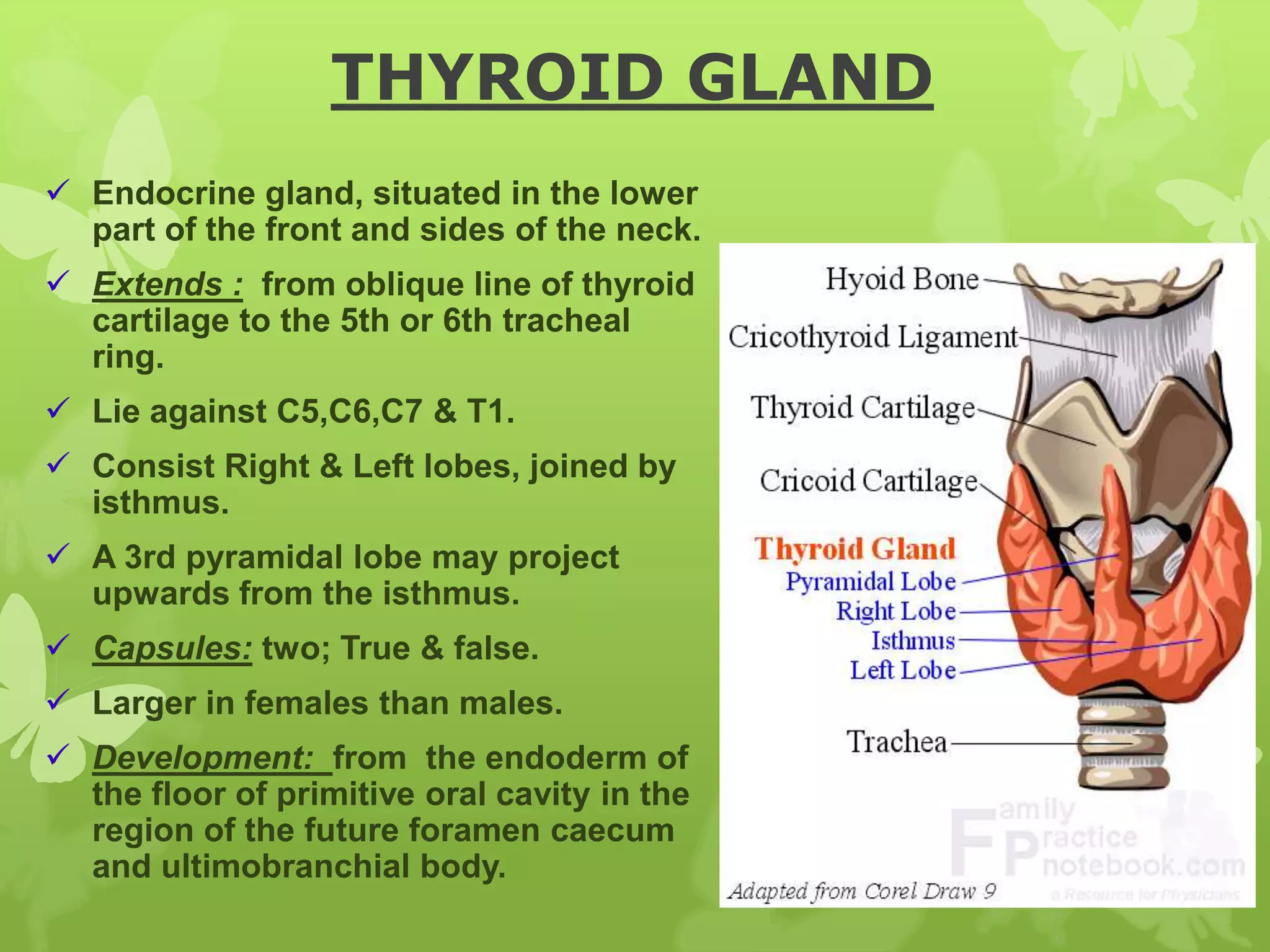 THYROID GLAND

✓ Endocrine gland, situated in the lower part of the front and sides of the neck.

✓ Extends : from oblique line of thyroid cartilage to the 5th or 6th tracheal ring.

✓ Lie against C5,C6,C7 & T1.

✓ Consist Right & Left lobes, joined by isthmus.

✓ A 3rd pyramidal lobe may project upwards from the isthmus.

✓ Capsules: two; True & false.

✓ Larger in females than males.

✓ Development: from the endoderm of the floor of primitive oral cavity in the region of the future foramen caecum and ultimobranchial body.

Hyoid Bone
Cricothyroid Ligament
Thyroid Cartilage
Cricoid Cartilage
Thyroid Gland
Pyramidal Lobe
Right Lobe
Isthmus
Left Lobe
Trachea

Family Practice notebook.com
a Resource for Physicians
Adapted from Corel Draw 9